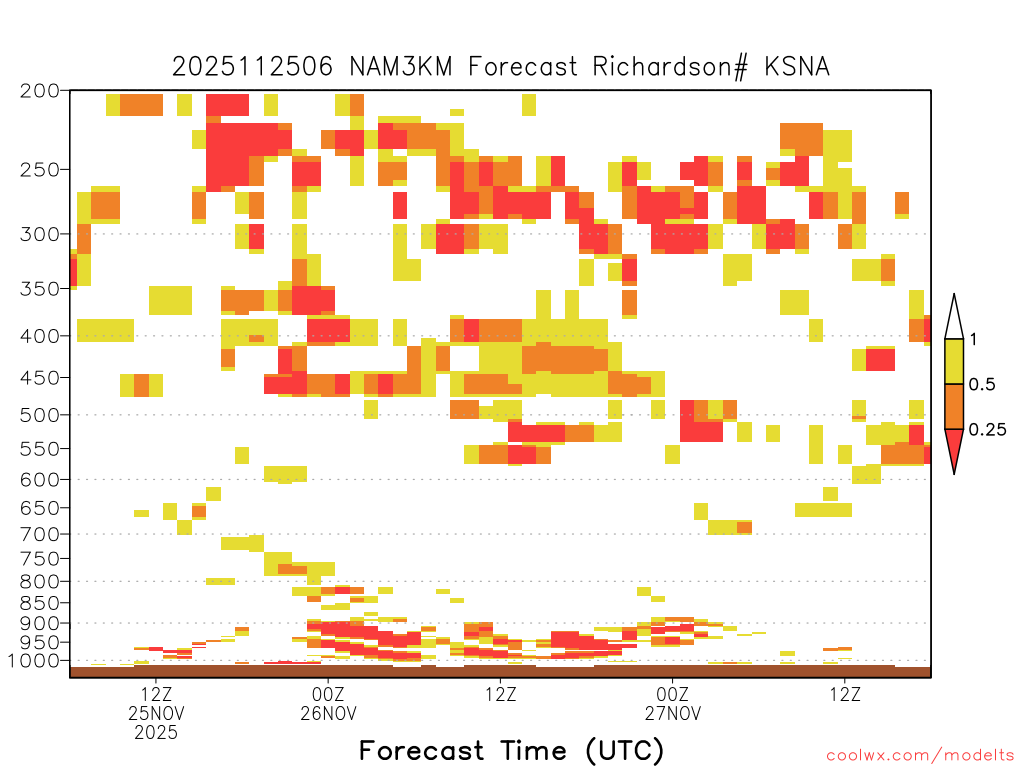 2025112506 NAM3KM Forecast Richardson# KSNA

200
250
300
350
400
450
500
550
600
650
700
750
800
850
900
950
1000

1
0.5
0.25

12Z
25NOV
2025

00Z
26NOV

12Z

00Z
27NOV

12Z

Forecast Time (UTC)

coolwx.com/modelts